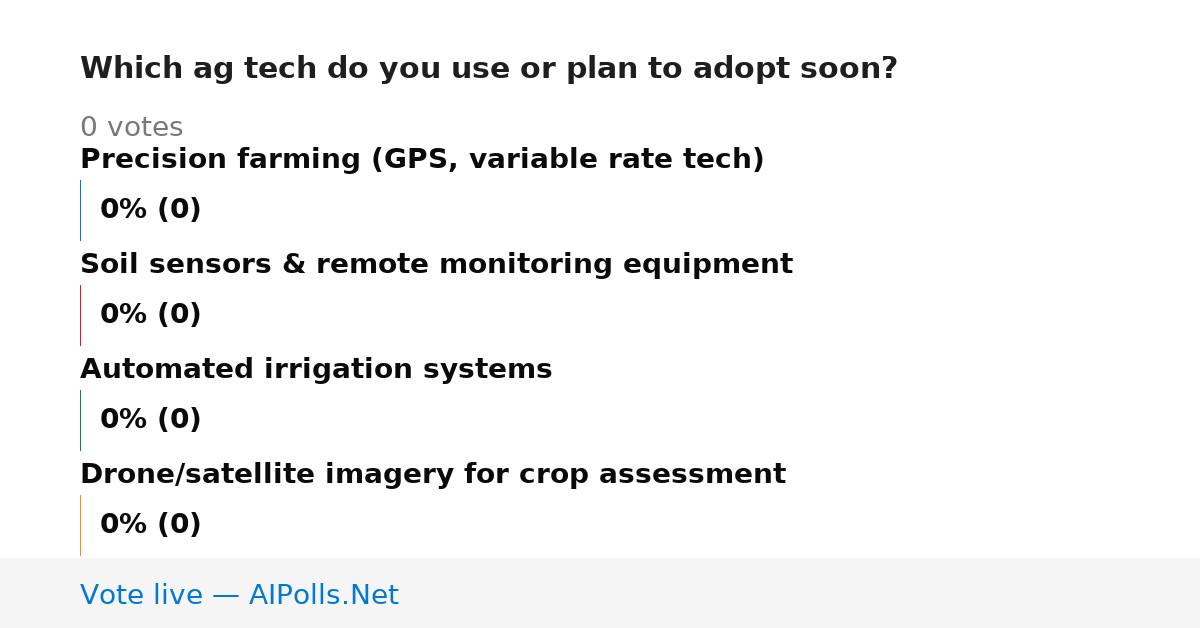 Which ag tech do you use or plan to adopt soon?

0 votes

Precision farming (GPS, variable rate tech)

0% (0)

Soil sensors & remote monitoring equipment

0% (0)

Automated irrigation systems

0% (0)

Drone/satellite imagery for crop assessment

0% (0)

Vote live — AIPolls.Net